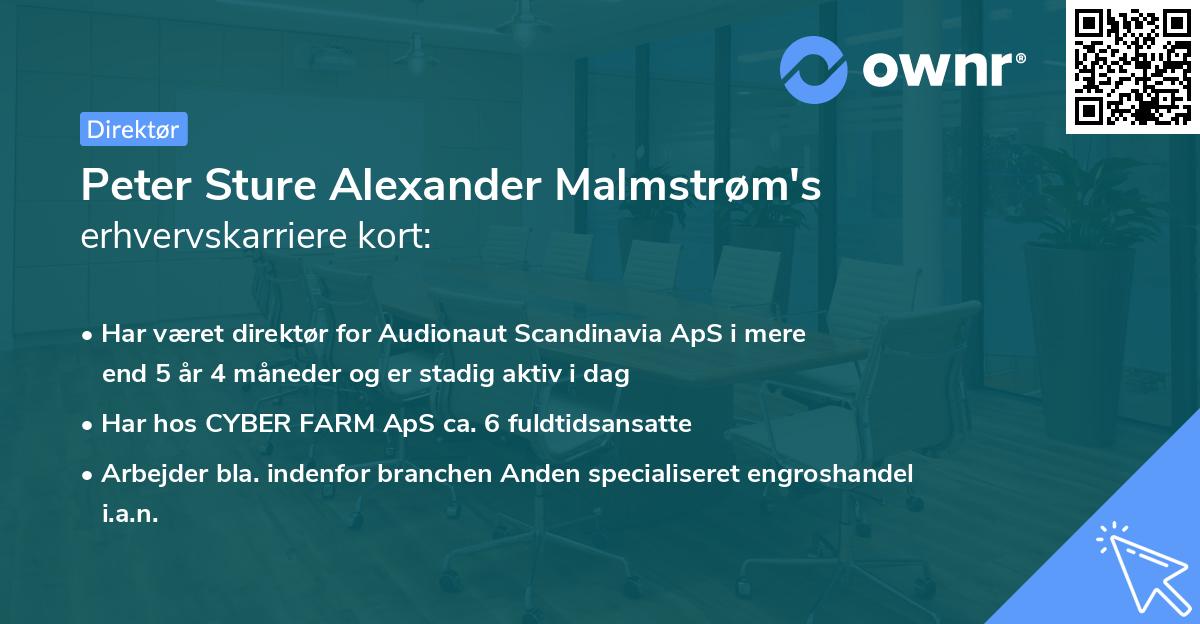 ownr®

Direktør

Peter Sture Alexander Malmstrøm's erhvervskarriere kort:

• Har været direktør for Audionaut Scandinavia ApS i mere end 5 år 4 måneder og er stadig aktiv i dag

• Har hos CYBER FARM ApS ca. 6 fuldtidsansatte

• Arbejder bla. indenfor branchen Anden specialiseret engroshandel i.a.n.